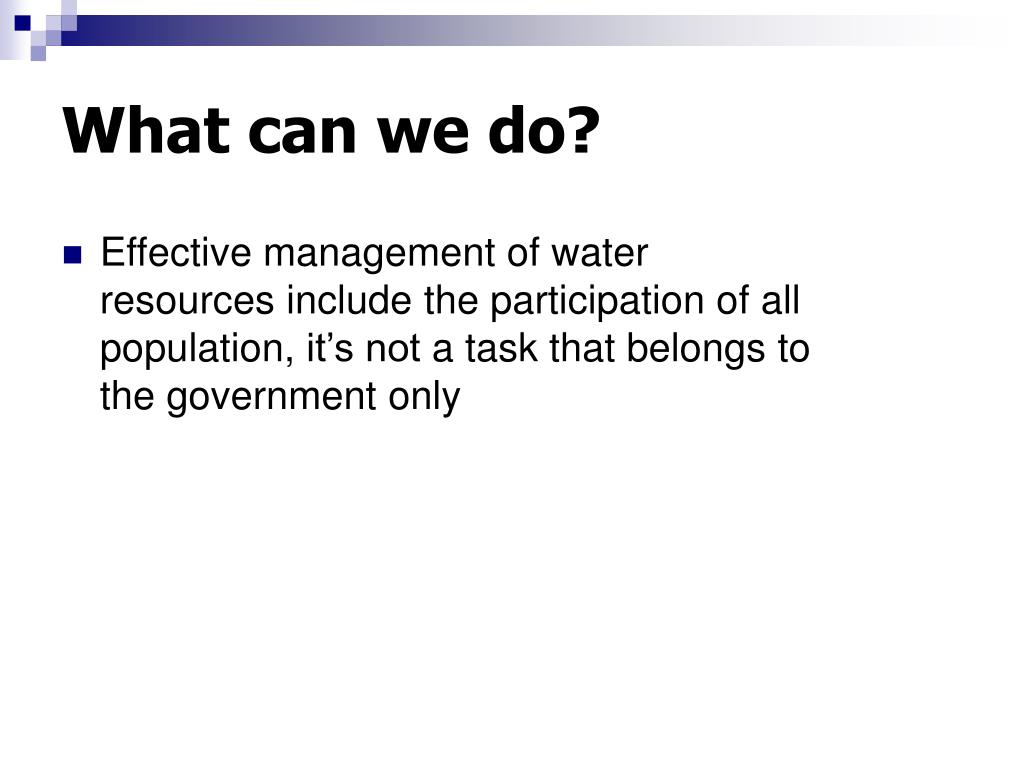 What can we do?

Effective management of water resources include the participation of all population, it’s not a task that belongs to the government only